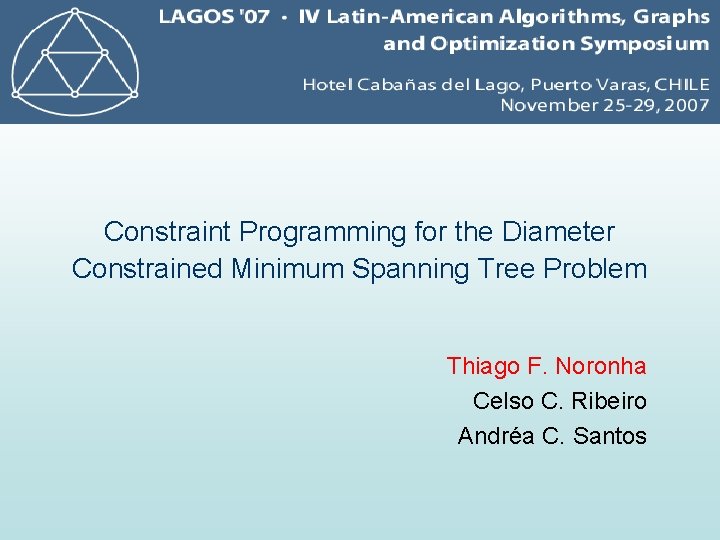 LAGOS '07 · IV Latin-American Algorithms, Graphs and Optimization Symposium

Hotel Cabañas del Lago, Puerto Varas, CHILE
November 25-29, 2007

Constraint Programming for the Diameter Constrained Minimum Spanning Tree Problem

Thiago F. Noronha
Celso C. Ribeiro
Andréa C. Santos